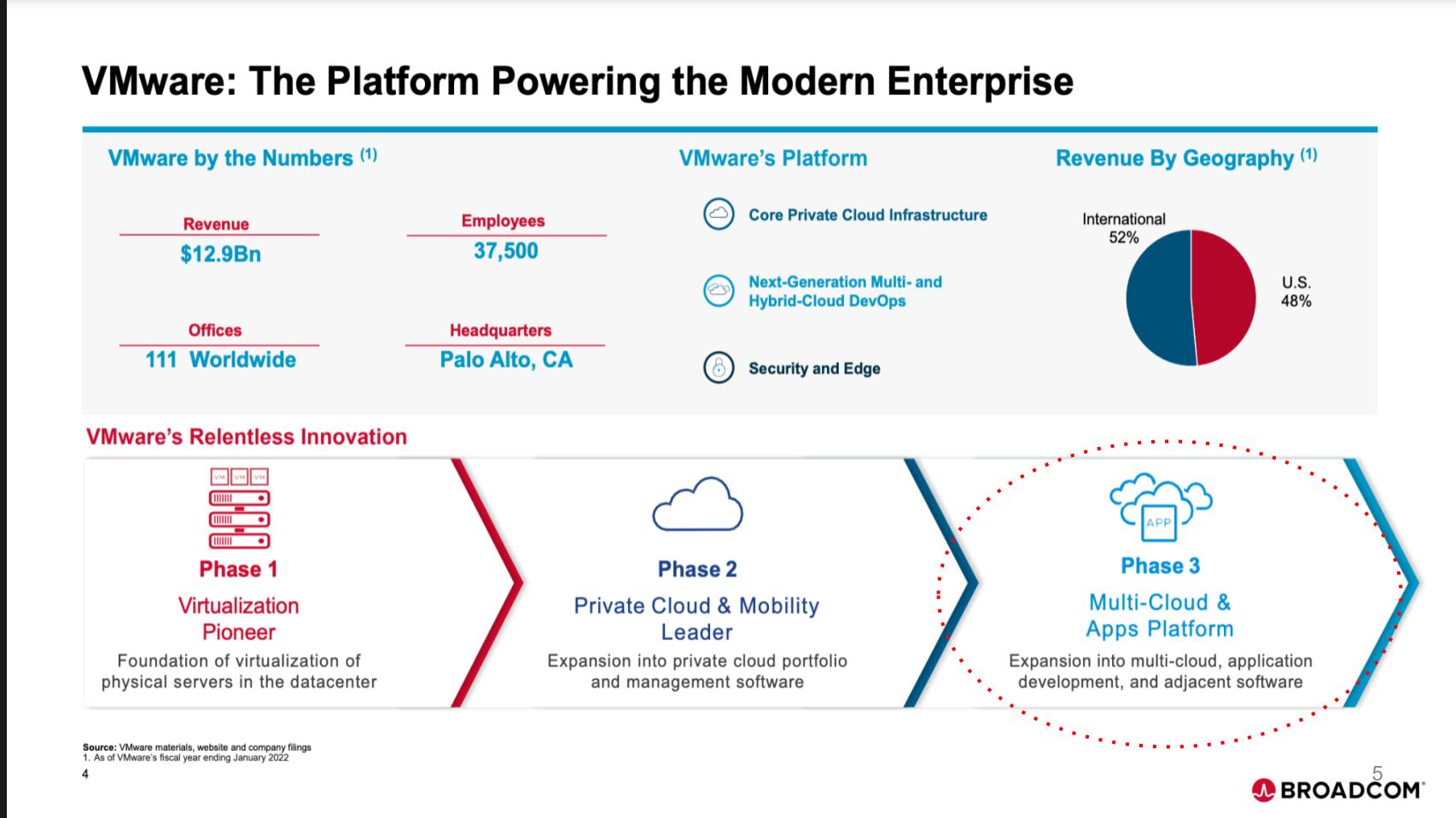 VMware: The Platform Powering the Modern Enterprise

VMware by the Numbers (1)

Revenue
$12.9Bn

Employees
37,500

Offices
111 Worldwide

Headquarters
Palo Alto, CA

VMware's Platform

Core Private Cloud Infrastructure

Next-Generation Multi- and Hybrid-Cloud DevOps

Security and Edge

Revenue By Geography (1)

International
52%

U.S.
48%

VMware's Relentless Innovation

VM VM VM

Phase 1
Virtualization Pioneer
Foundation of virtualization of physical servers in the datacenter

Phase 2
Private Cloud & Mobility Leader
Expansion into private cloud portfolio and management software

APP

Phase 3
Multi-Cloud & Apps Platform
Expansion into multi-cloud, application development, and adjacent software

Source: VMware materials, website and company filings
1. As of VMware's fiscal year ending January 2022
4

5

BROADCOM